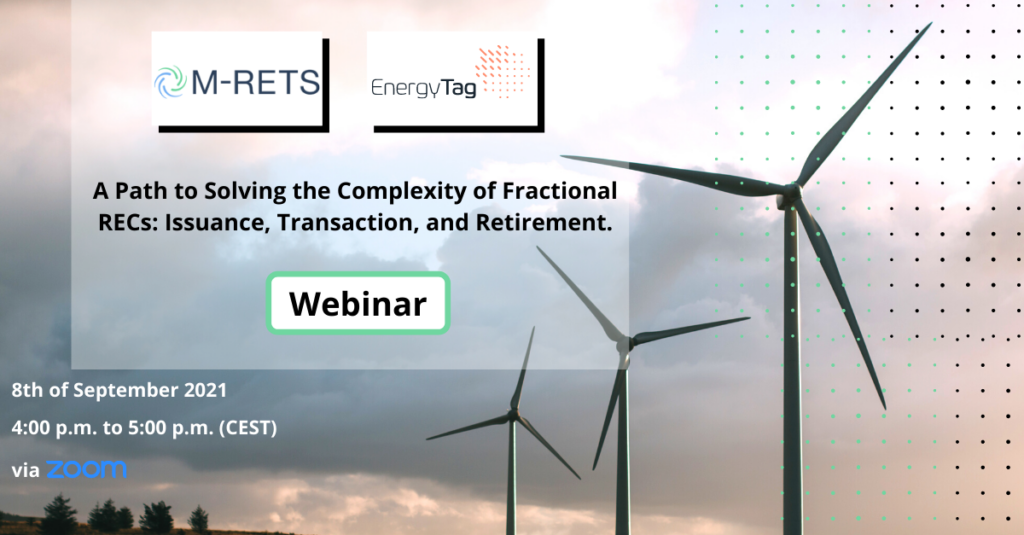 M-RETS

EnergyTag

A Path to Solving the Complexity of Fractional RECs: Issuance, Transaction, and Retirement.

Webinar

8th of September 2021

4:00 p.m. to 5:00 p.m. (CEST)

via zoom